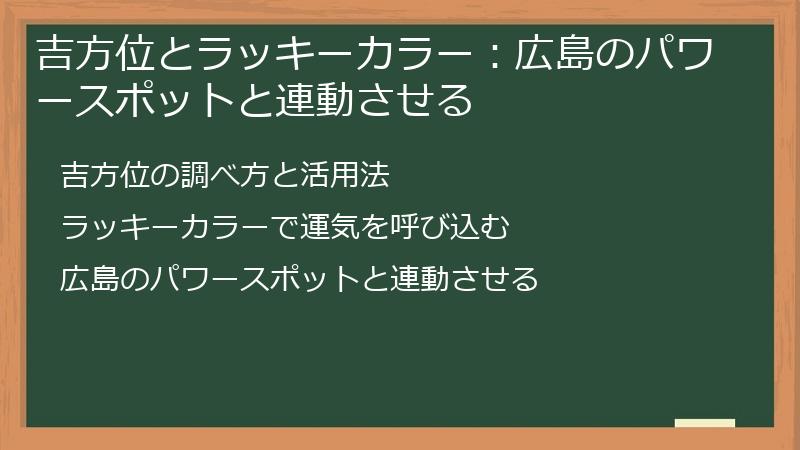 吉方位とラッキーカラー：広島のパワースポットと連動させる

吉方位の調べ方と活用法

ラッキーカラーで運気を呼び込む

広島のパワースポットと連動させる